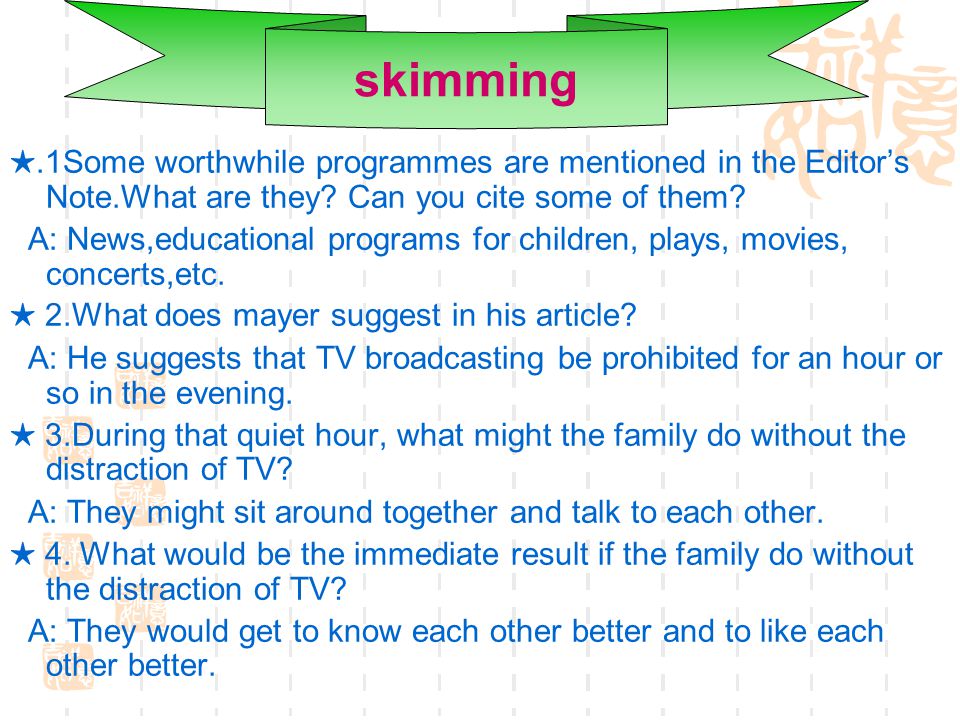 skimming

★.1Some worthwhile programmes are mentioned in the Editor's Note.What are they? Can you cite some of them?

A: News,educational programs for children, plays, movies, concerts,etc.

★ 2.What does mayer suggest in his article?

A: He suggests that TV broadcasting be prohibited for an hour or so in the evening.

★ 3.During that quiet hour, what might the family do without the distraction of TV?

A: They might sit around together and talk to each other.

★ 4. What would be the immediate result if the family do without the distraction of TV?

A: They would get to know each other better and to like each other better.